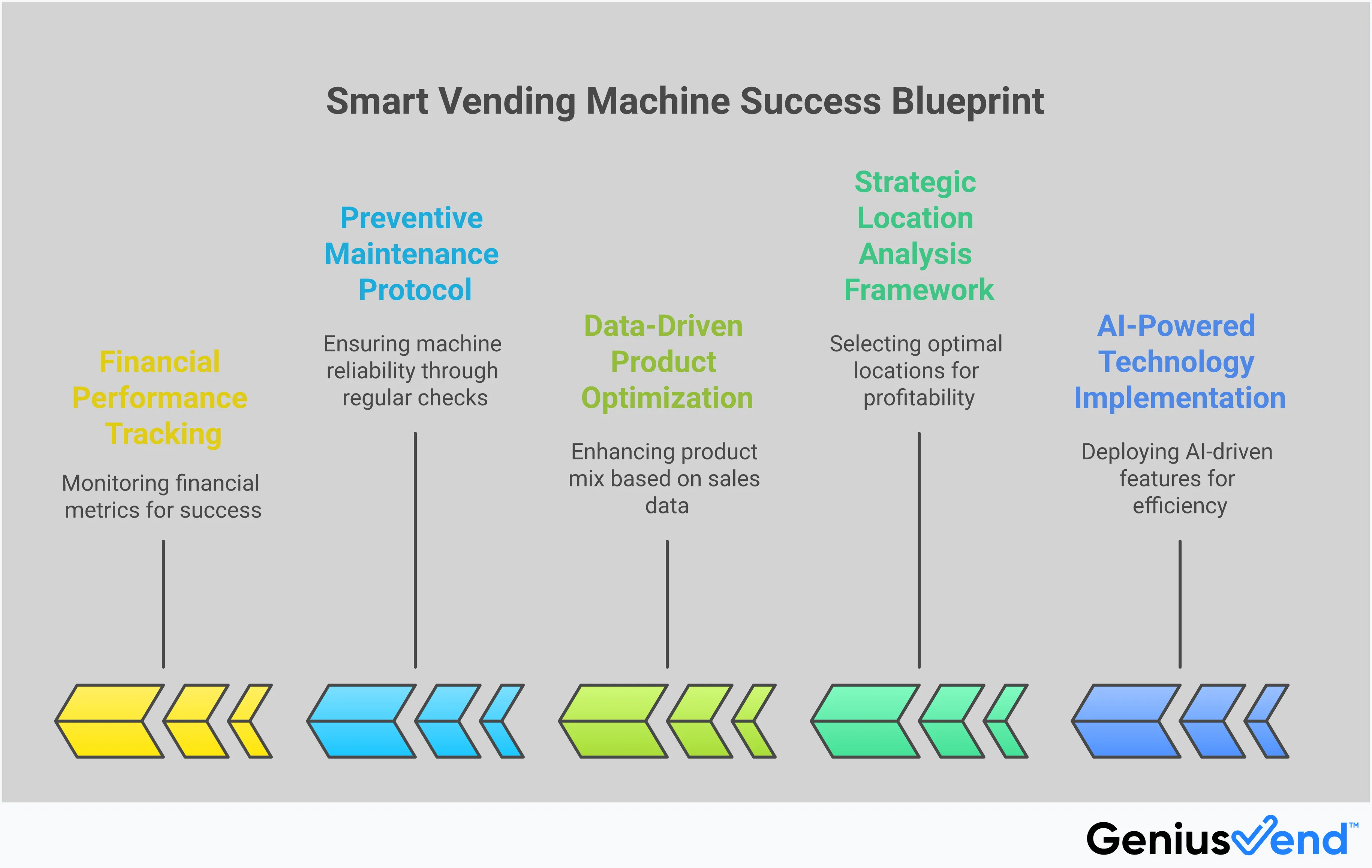 Smart Vending Machine Success Blueprint

Financial Performance Tracking

Monitoring financial metrics for success

Preventive Maintenance Protocol

Ensuring machine reliability through regular checks

Data-Driven Product Optimization

Enhancing product mix based on sales data

Strategic Location Analysis Framework

Selecting optimal locations for profitability

AI-Powered Technology Implementation

Deploying AI-driven features for efficiency

GeniusVend™